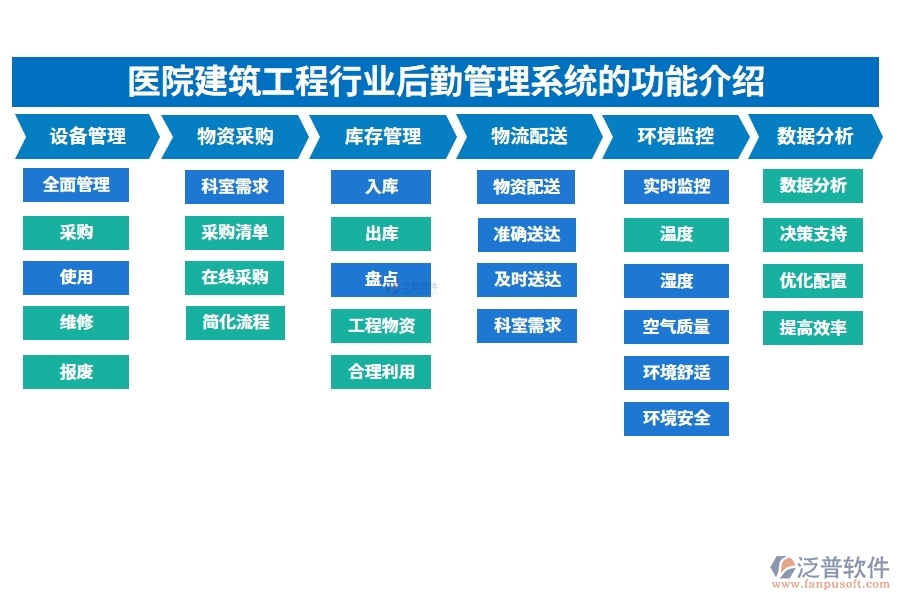 医院建筑工程行业后勤管理系统的功能介绍

设备管理
全面管理
采购
使用
维修
报废

物资采购
科室需求
采购清单
在线采购
简化流程

库存管理
入库
出库
盘点
工程物资
合理利用

物流配送
物资配送
准确送达
及时送达
科室需求

环境监控
实时监控
温度
湿度
空气质量
环境舒适
环境安全

数据分析
数据分析
决策支持
优化配置
提高效率

泛普软件
www.fanpusoft.com